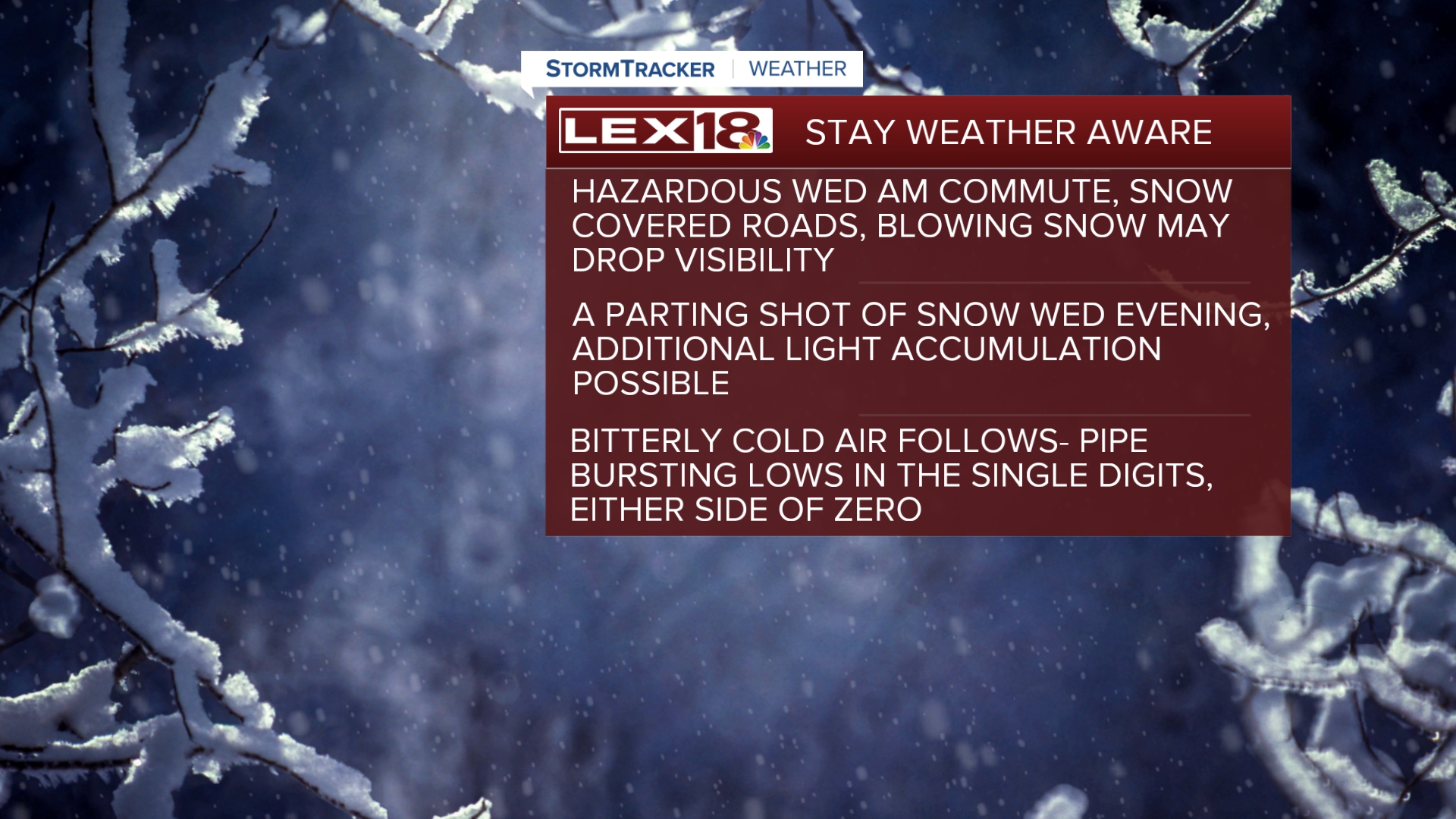 STORMTRACKER | WEATHER

LEX18 STAY WEATHER AWARE

HAZARDOUS WED AM COMMUTE, SNOW COVERED ROADS, BLOWING SNOW MAY DROP VISIBILITY

A PARTING SHOT OF SNOW WED EVENING, ADDITIONAL LIGHT ACCUMULATION POSSIBLE

BITTERLY COLD AIR FOLLOWS- PIPE BURSTING LOWS IN THE SINGLE DIGITS, EITHER SIDE OF ZERO